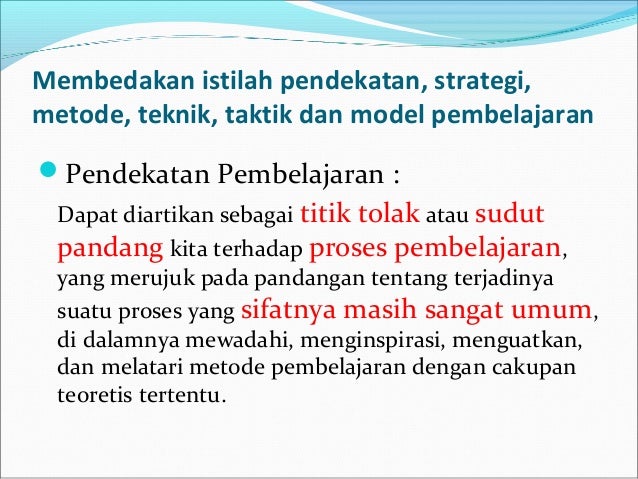 Membedakan istilah pendekatan, strategi, metode, teknik, taktik dan model pembelajaran

Pendekatan Pembelajaran :

Dapat diartikan sebagai titik tolak atau sudut pandang kita terhadap proses pembelajaran, yang merujuk pada pandangan tentang terjadinya suatu proses yang sifatnya masih sangat umum, di dalamnya mewadahi, menginspirasi, menguatkan, dan melatari metode pembelajaran dengan cakupan teoretis tertentu.